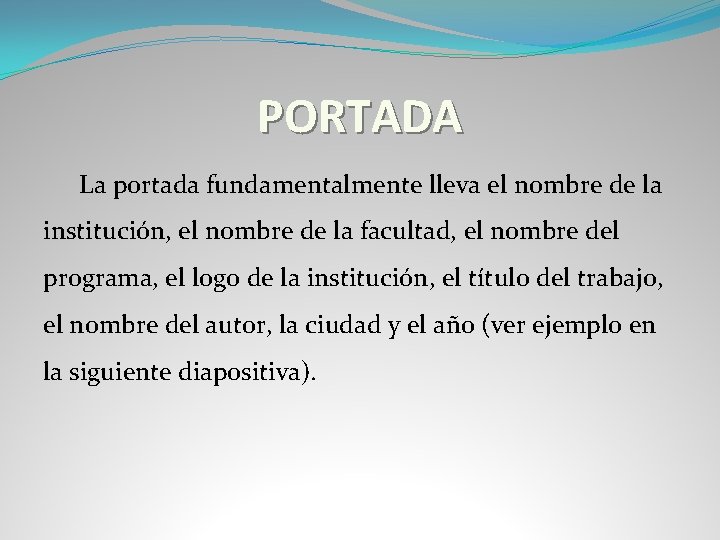 PORTADA

La portada fundamentalmente lleva el nombre de la institución, el nombre de la facultad, el nombre del programa, el logo de la institución, el título del trabajo, el nombre del autor, la ciudad y el año (ver ejemplo en la siguiente diapositiva).